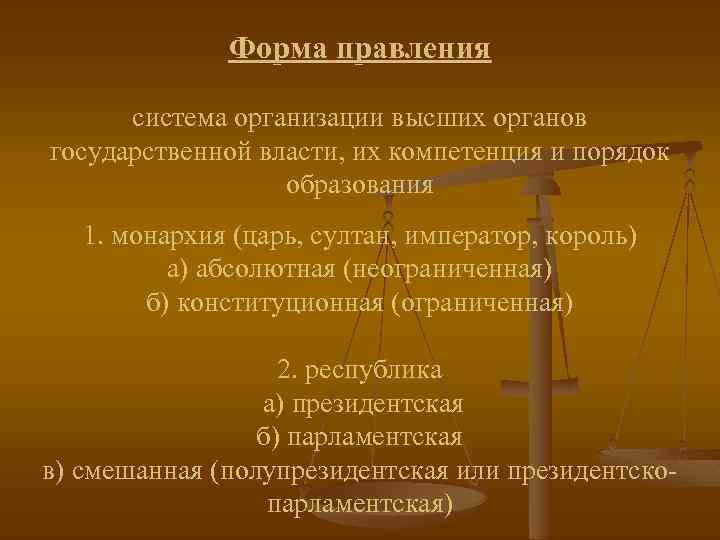 Форма правления

система организации высших органов государственной власти, их компетенция и порядок образования

1. монархия (царь, султан, император, король)
а) абсолютная (неограниченная)
б) конституционная (ограниченная)

2. республика
а) президентская
б) парламентская
в) смешанная (полупрезидентская или президентско-парламентская)